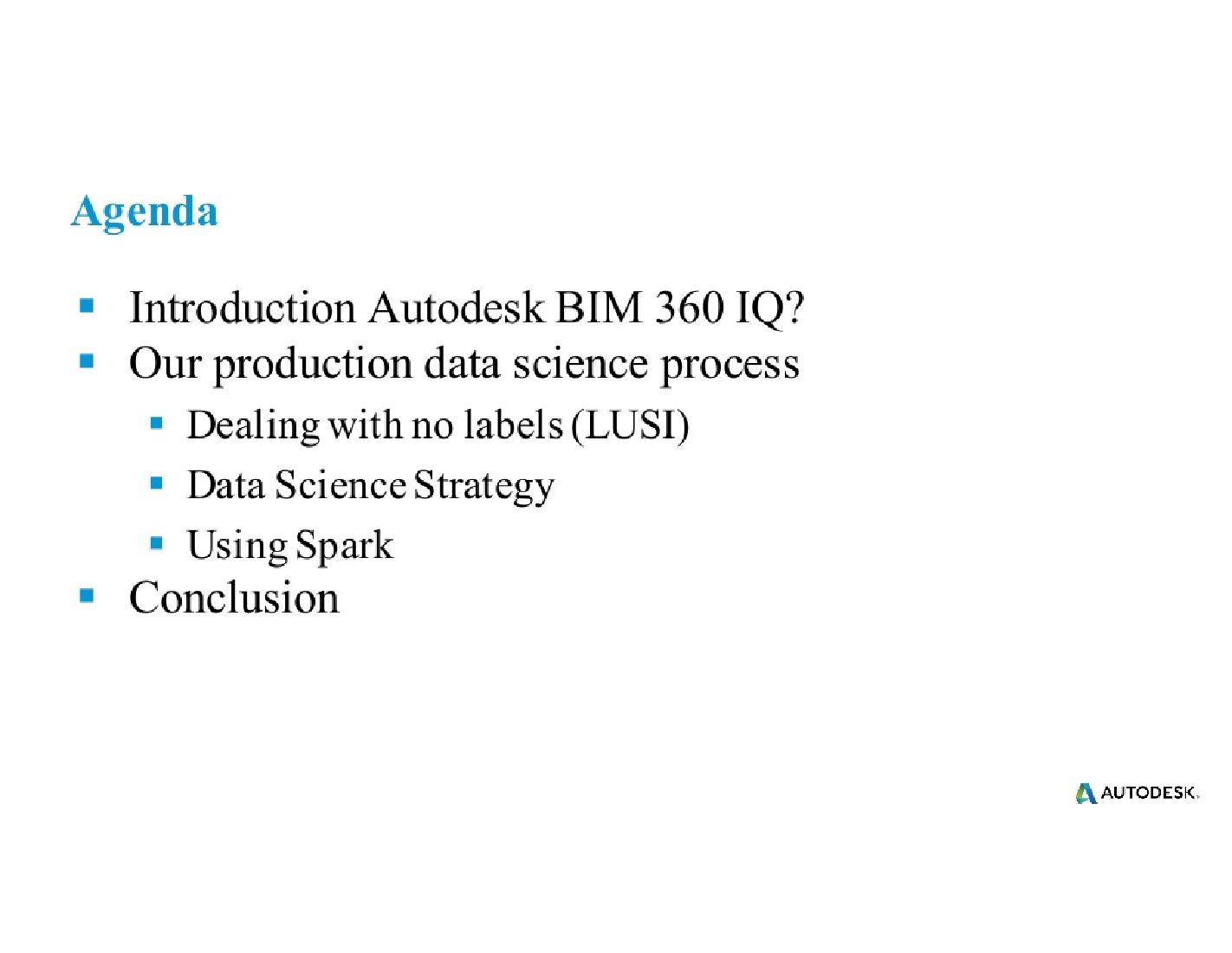 Agenda

- Introduction Autodesk BIM 360 IQ?
- Our production data science process
  - Dealing with no labels (LUSI)
  - Data Science Strategy
  - Using Spark
- Conclusion

AUTODESK.